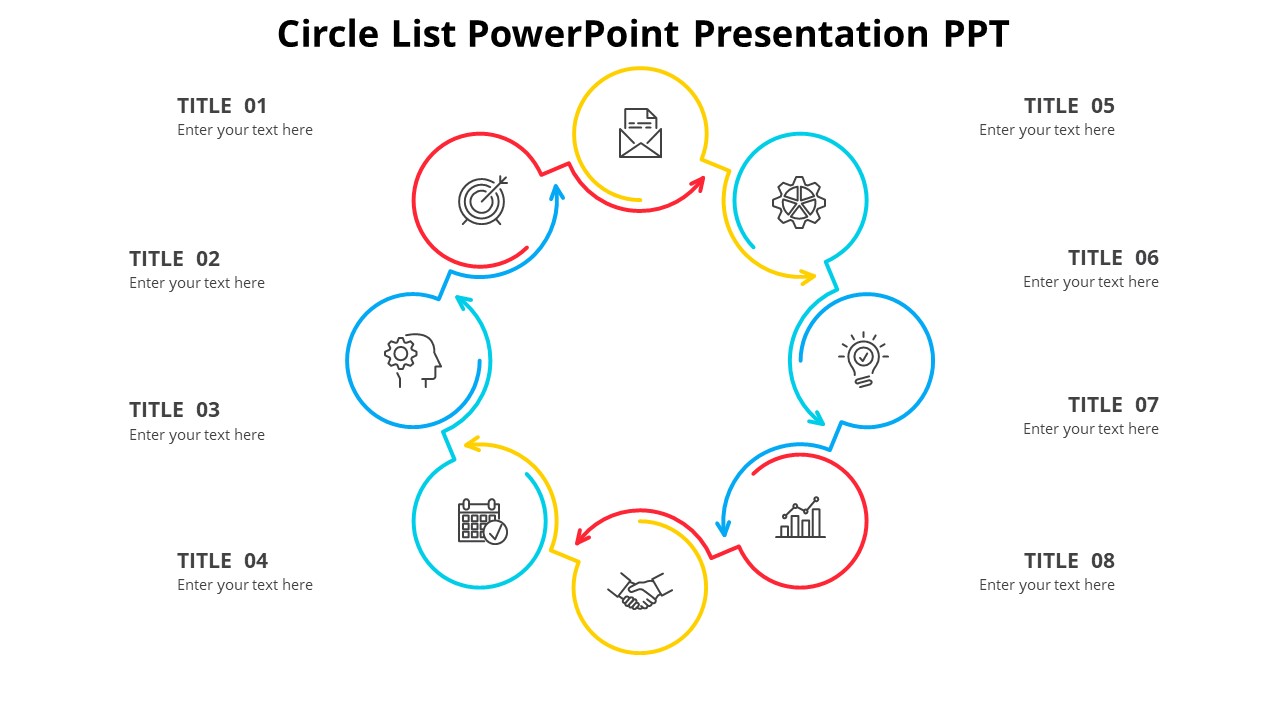 Circle List PowerPoint Presentation PPT

TITLE 01
Enter your text here

TITLE 02
Enter your text here

TITLE 03
Enter your text here

TITLE 04
Enter your text here

TITLE 05
Enter your text here

TITLE 06
Enter your text here

TITLE 07
Enter your text here

TITLE 08
Enter your text here